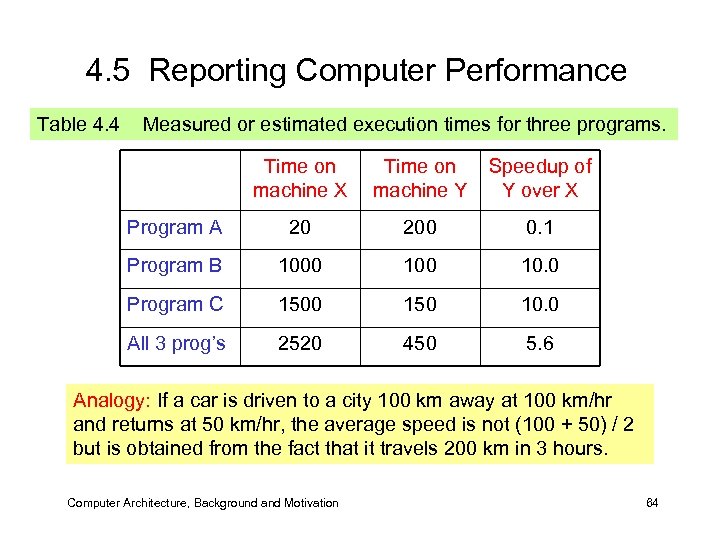 4.5 Reporting Computer Performance

Table 4.4 Measured or estimated execution times for three programs.

| | Time on machine X | Time on machine Y | Speedup of Y over X |
|---|---|---|---|
| Program A | 20 | 200 | 0.1 |
| Program B | 1000 | 100 | 10.0 |
| Program C | 1500 | 150 | 10.0 |
| All 3 prog's | 2520 | 450 | 5.6 |

Analogy: If a car is driven to a city 100 km away at 100 km/hr and returns at 50 km/hr, the average speed is not (100 + 50) / 2 but is obtained from the fact that it travels 200 km in 3 hours.

Computer Architecture, Background and Motivation

64